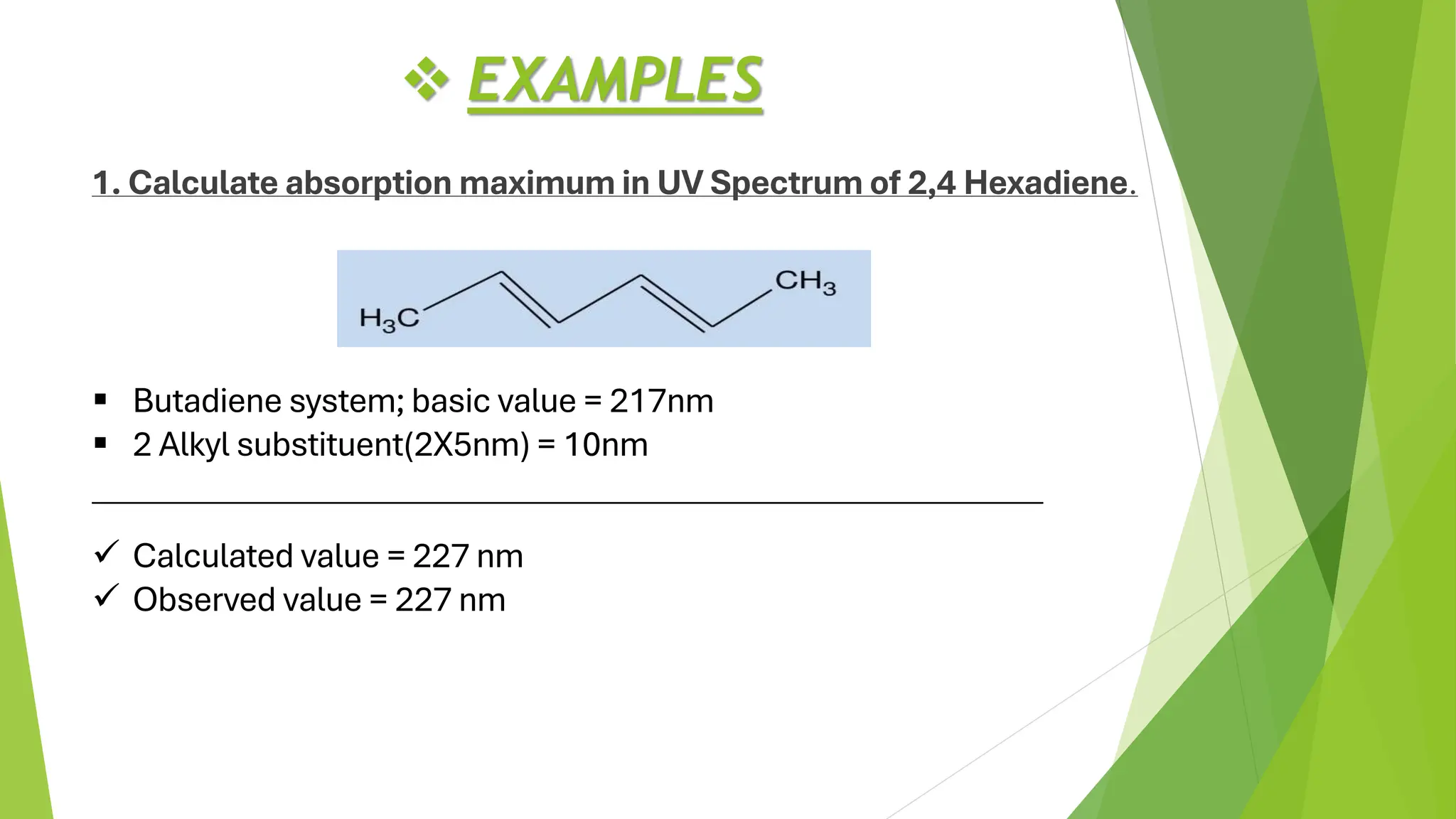 ❖ EXAMPLES

1. Calculate absorption maximum in UV Spectrum of 2,4 Hexadiene.

$H_3C$ $CH_3$

▪ Butadiene system; basic value = 217nm
▪ 2 Alkyl substituent(2X5nm) = 10nm

✓ Calculated value = 227 nm
✓ Observed value = 227 nm